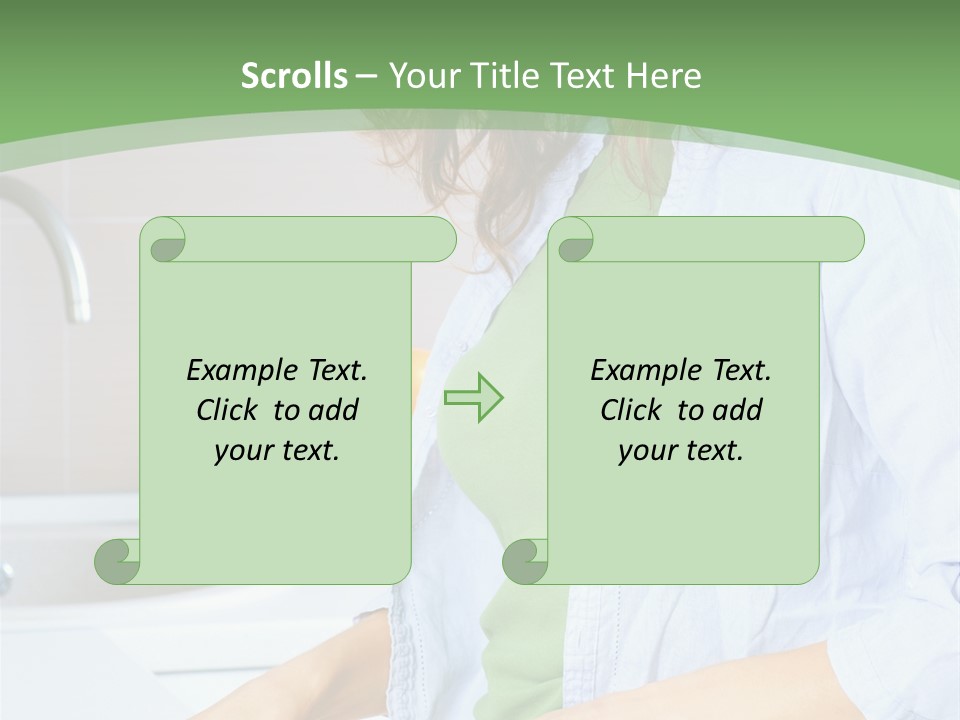 Scrolls – Your Title Text Here

Example Text.
Click to add
your text.

Example Text.
Click to add
your text.